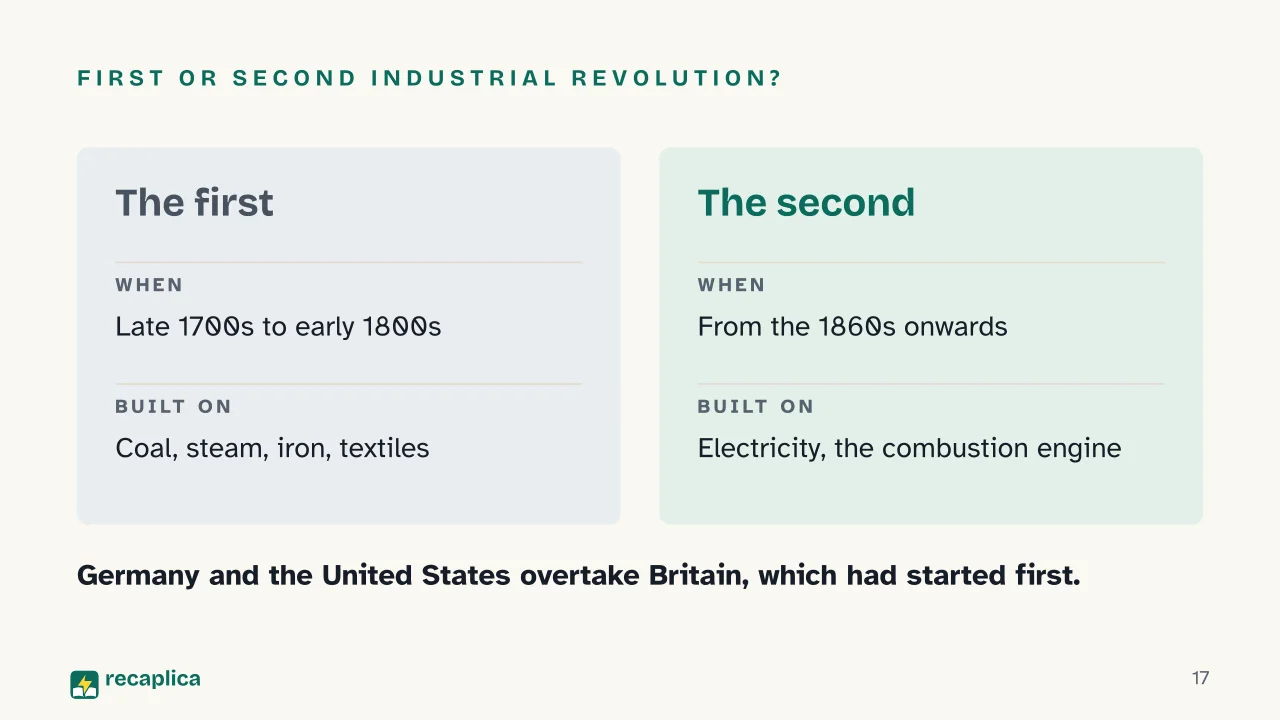 FIRST OR SECOND INDUSTRIAL REVOLUTION?

The first

WHEN

Late 1700s to early 1800s

BUILT ON

Coal, steam, iron, textiles

The second

WHEN

From the 1860s onwards

BUILT ON

Electricity, the combustion engine

Germany and the United States overtake Britain, which had started first.

recaplica

17